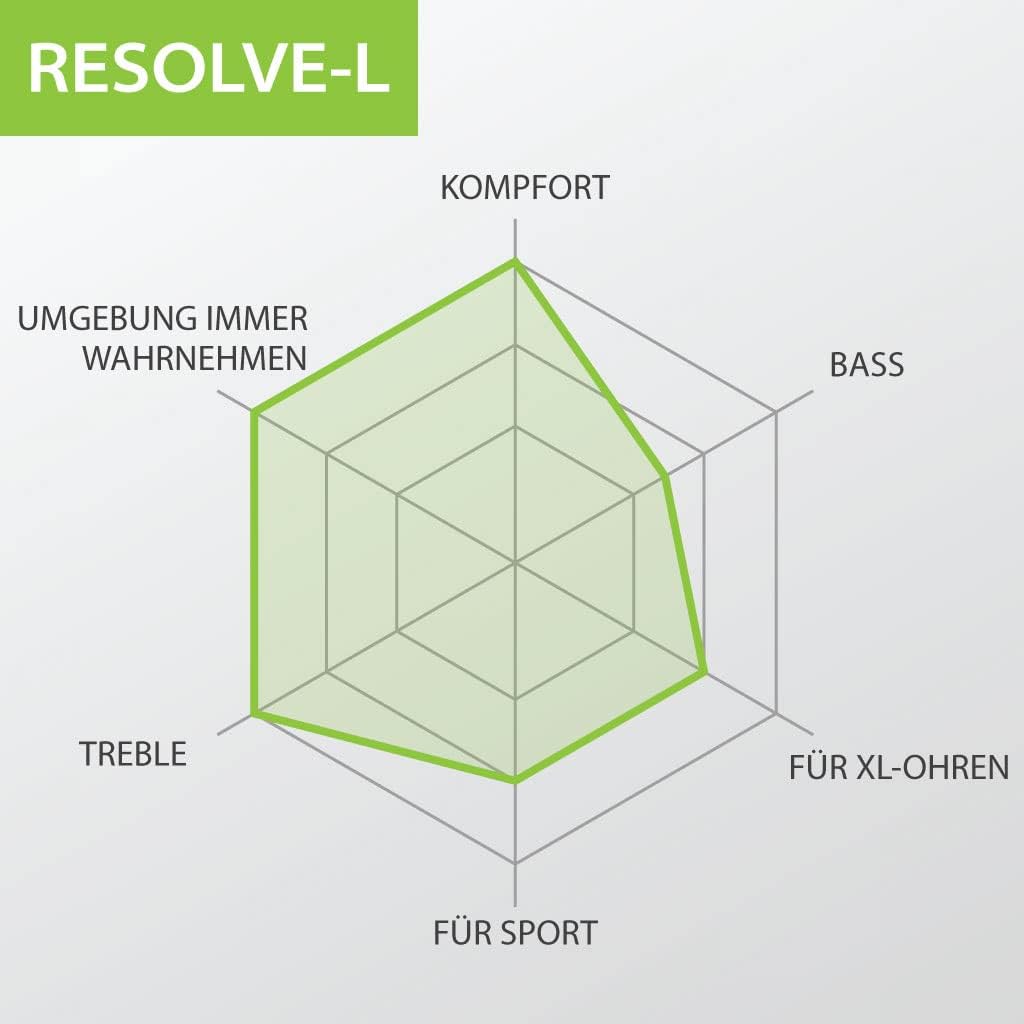 RESOLVE-L

KOMPFORT

UMGEBUNG IMMER WAHRNEHMEN

BASS

TREBLE

FÜR XL-OHREN

FÜR SPORT